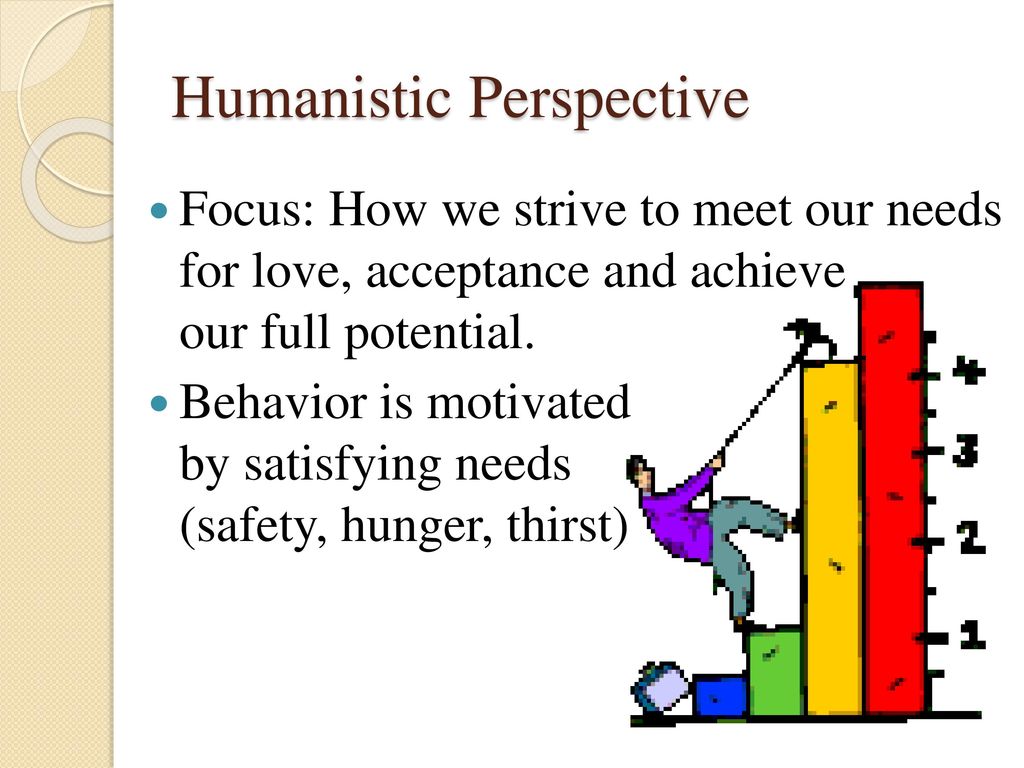 Humanistic Perspective

Focus: How we strive to meet our needs for love, acceptance and achieve our full potential.

Behavior is motivated by satisfying needs (safety, hunger, thirst)

4
3
2
1